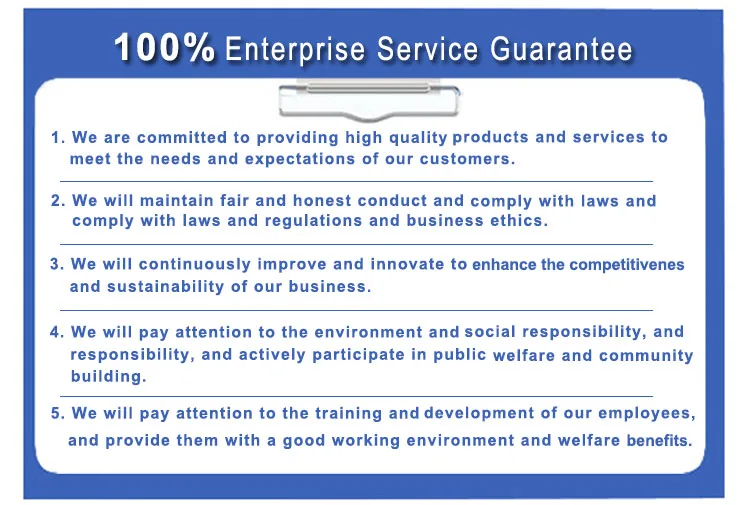 100% Enterprise Service Guarantee

1. We are committed to providing high quality products and services to meet the needs and expectations of our customers.

2. We will maintain fair and honest conduct and comply with laws and comply with laws and regulations and business ethics.

3. We will continuously improve and innovate to enhance the competitivenes and sustainability of our business.

4. We will pay attention to the environment and social responsibility, and responsibility, and actively participate in public welfare and community building.

5. We will pay attention to the training and development of our employees, and provide them with a good working environment and welfare benefits.